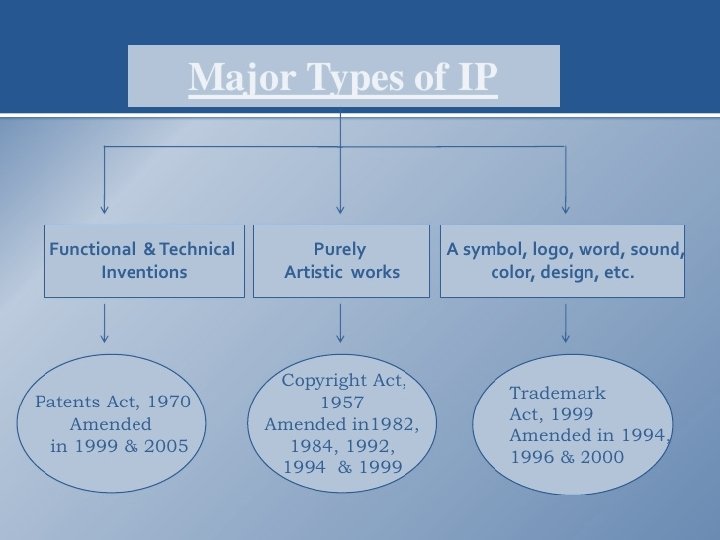 Major Types of IP

Functional & Technical Inventions

Purely Artistic works

A symbol, logo, word, sound, color, design, etc.

Patents Act, 1970 Amended in 1999 & 2005

Copyright Act, 1957 Amended in1982, 1984, 1992, 1994 & 1999

Trademark Act, 1999 Amended in 1994, 1996 & 2000